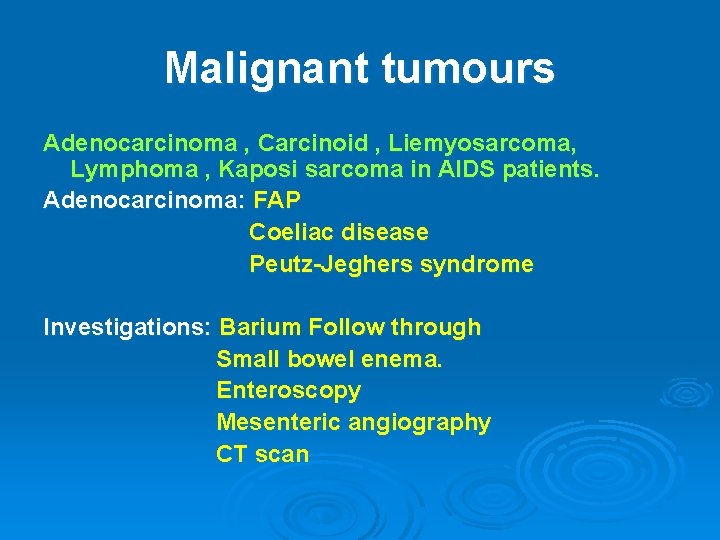 Malignant tumours

Adenocarcinoma , Carcinoid , Liemyosarcoma, Lymphoma , Kaposi sarcoma in AIDS patients.

Adenocarcinoma: FAP
Coeliac disease
Peutz-Jeghers syndrome

Investigations: Barium Follow through
Small bowel enema.
Enteroscopy
Mesenteric angiography
CT scan